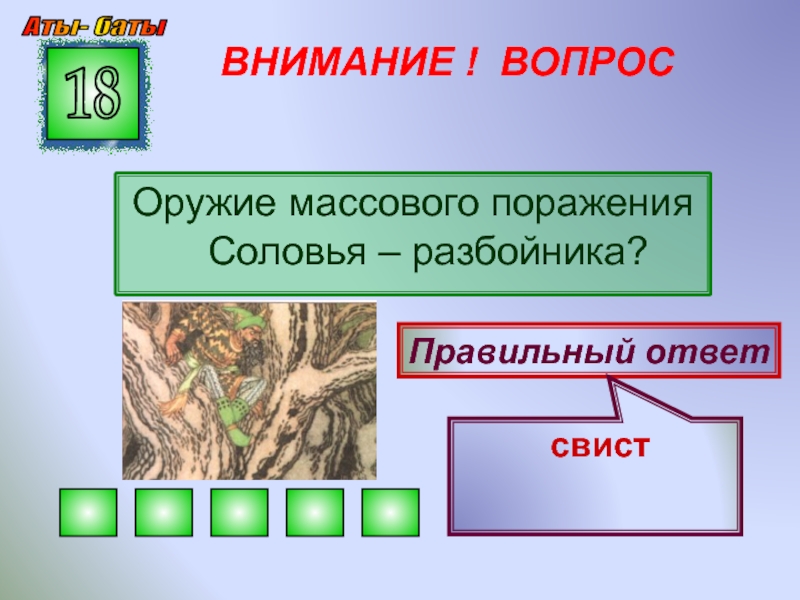 Аты- баты

18

ВНИМАНИЕ ! ВОПРОС

Оружие массового поражения Соловья – разбойника?

Правильный ответ

свист